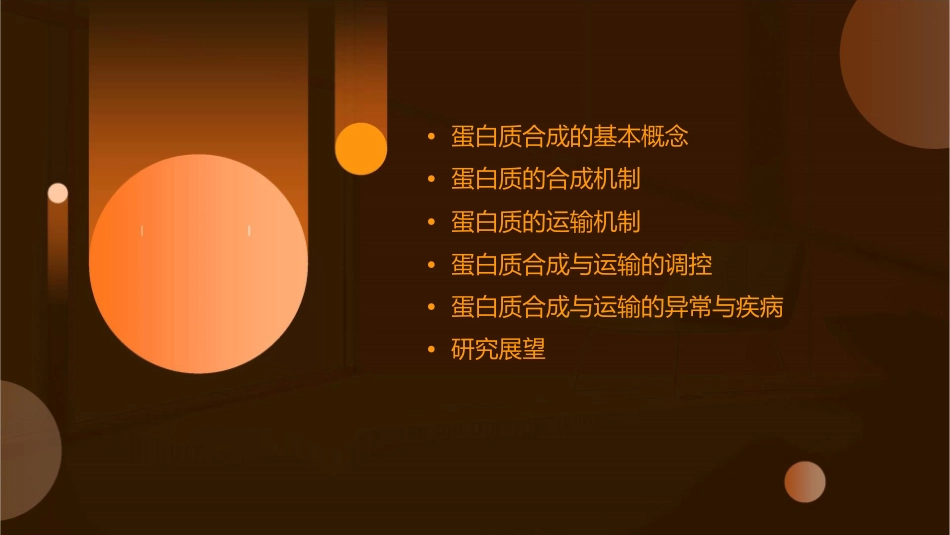 • 蛋白质合成的基本概念
• 蛋白质的合成机制
• 蛋白质的运输机制
• 蛋白质合成与运输的调控
• 蛋白质合成与运输的异常与疾病
• 研究展望